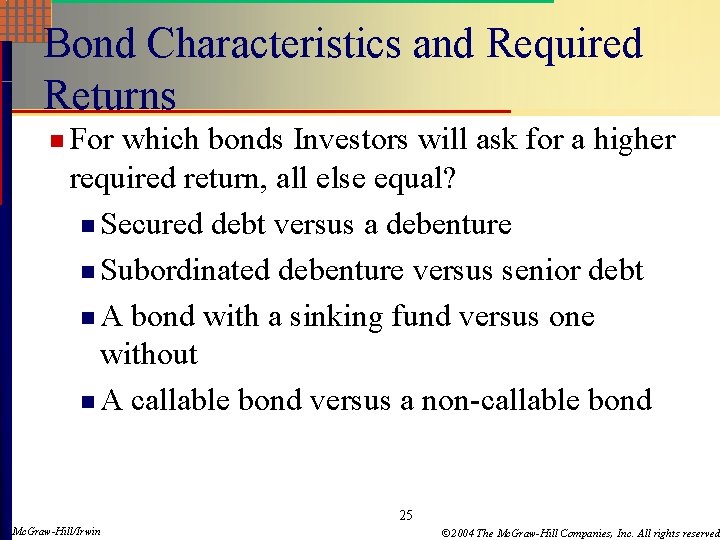 Bond Characteristics and Required Returns

• For which bonds Investors will ask for a higher required return, all else equal?

• Secured debt versus a debenture

• Subordinated debenture versus senior debt

• A bond with a sinking fund versus one without

• A callable bond versus a non-callable bond

25

McGraw-Hill/Irwin

©2004 The McGraw-Hill Companies, Inc. All rights reserved